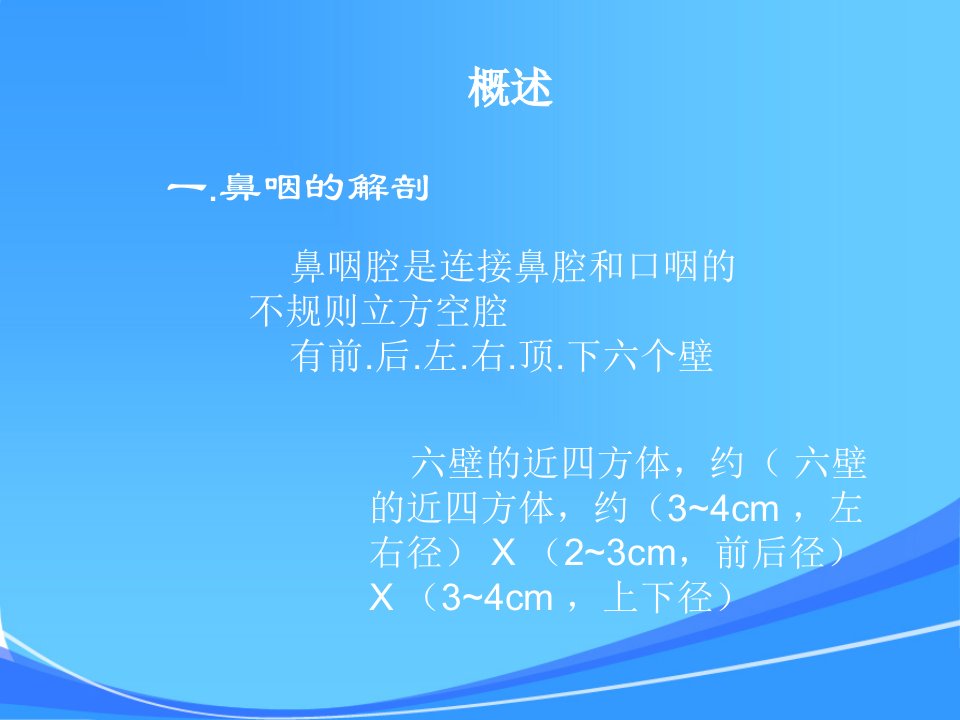 概述

一.鼻咽的解剖

鼻咽腔是连接鼻腔和口咽的不规则立方空腔
有前.后.左.右.顶.下六个壁

六壁的近四方体，约（ 六壁的近四方体，约（3~4cm ，左右径） X （2~3cm，前后径） X （3~4cm ，上下径）